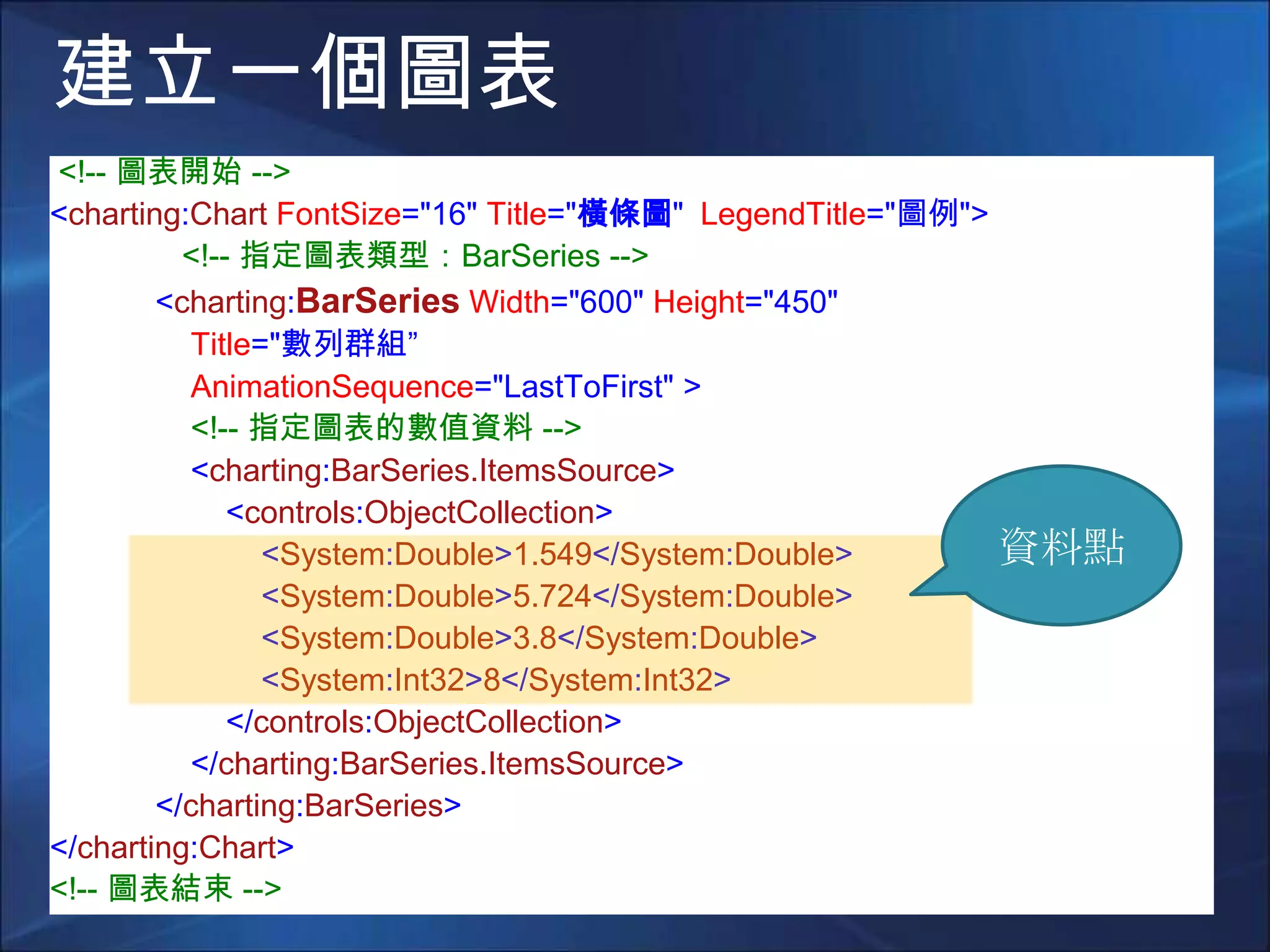 建立一個圖表

<!-- 圖表開始 -->
<charting:Chart FontSize="16" Title="橫條圖" LegendTitle="圖例">
<!-- 指定圖表類型：BarSeries -->
<charting:BarSeries Width="600" Height="450"
Title="數列群組”
AnimationSequence="LastToFirst" >
<!-- 指定圖表的數值資料 -->
<charting:BarSeries.ItemsSource>
<controls:ObjectCollection>
<System:Double>1.549</System:Double>
<System:Double>5.724</System:Double>
<System:Double>3.8</System:Double>
<System:Int32>8</System:Int32>
</controls:ObjectCollection>
</charting:BarSeries.ItemsSource>
</charting:BarSeries>
</charting:Chart>
<!-- 圖表結束 -->

資料點